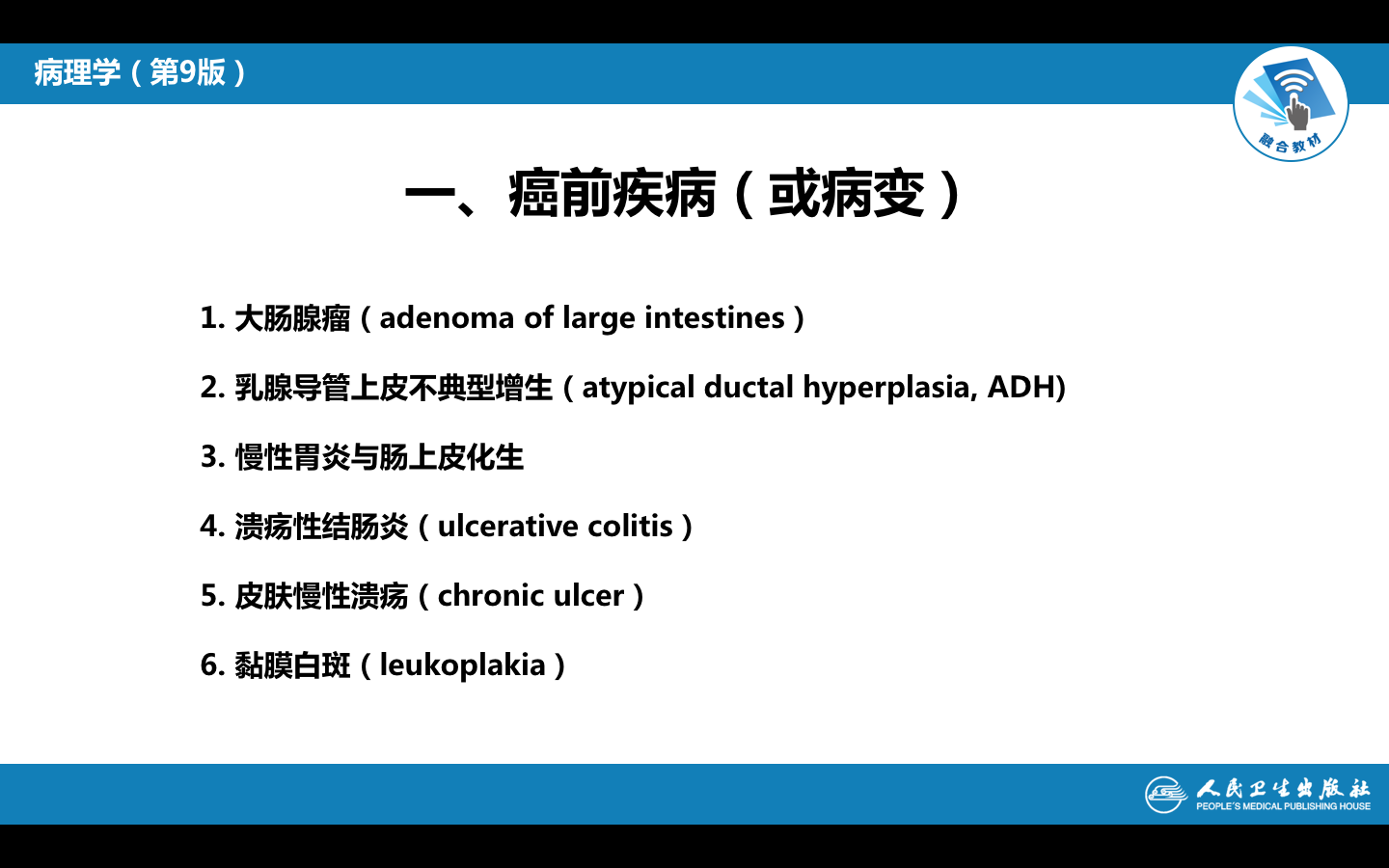 病理学（第9版）

融合教材

一、癌前疾病（或病变）

1. 大肠腺瘤（adenoma of large intestines）

2. 乳腺导管上皮不典型增生（atypical ductal hyperplasia, ADH)

3. 慢性胃炎与肠上皮化生

4. 溃疡性结肠炎（ulcerative colitis）

5. 皮肤慢性溃疡（chronic ulcer）

6. 黏膜白斑（leukoplakia）

人民卫生出版社
PEOPLE'S MEDICAL PUBLISHING HOUSE